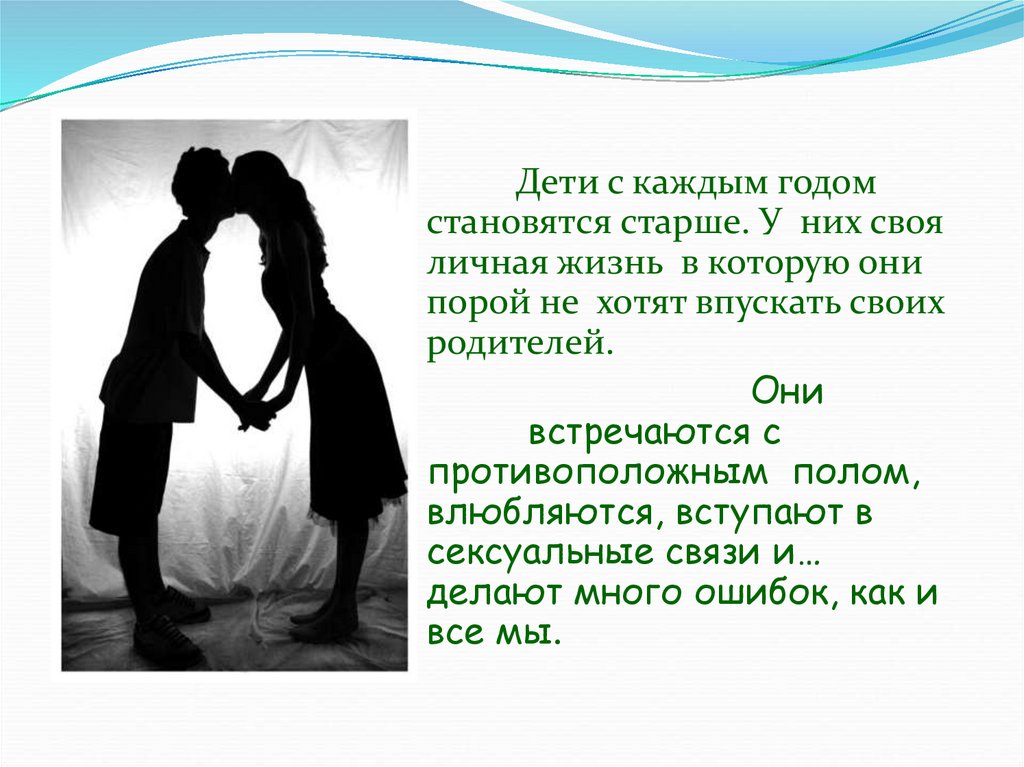 Дети с каждым годом становятся старше. У них своя личная жизнь в которую они порой не хотят впускать своих родителей.

Они встречаются с противоположным полом, влюбляются, вступают в сексуальные связи и… делают много ошибок, как и все мы.